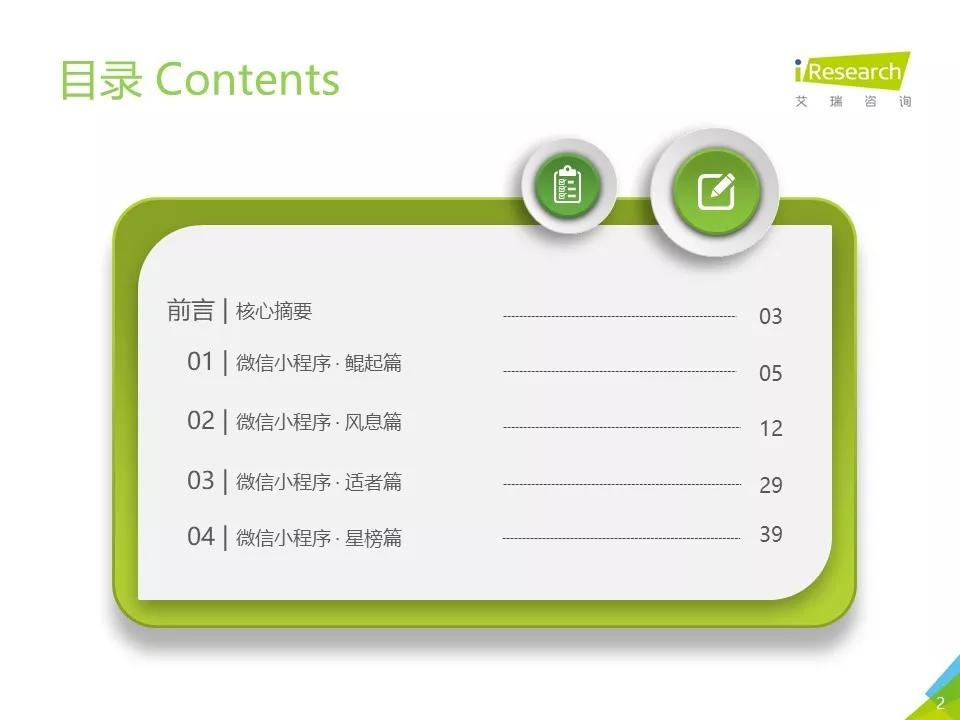 目录 Contents

iResearch
艾瑞咨询

前言 | 核心摘要 03
01 | 微信小程序 · 鲲起篇 05
02 | 微信小程序 · 风息篇 12
03 | 微信小程序 · 适者篇 29
04 | 微信小程序 · 星榜篇 39

2